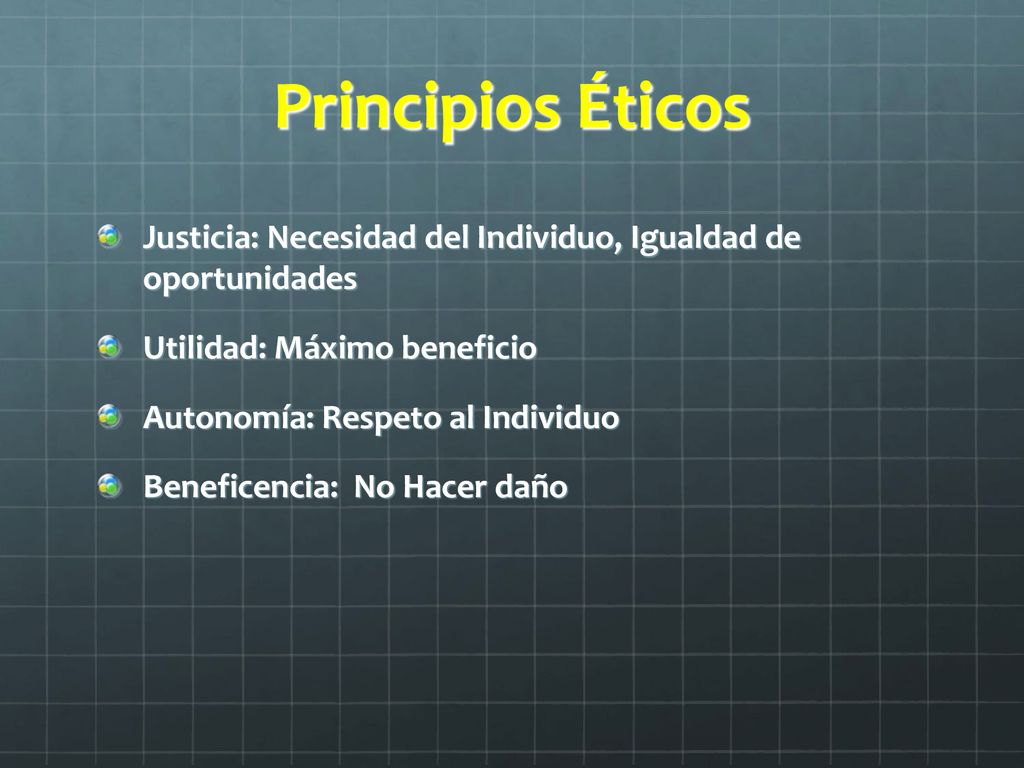 Principios Éticos

Justicia: Necesidad del Individuo, Igualdad de oportunidades

Utilidad: Máximo beneficio

Autonomía: Respeto al Individuo

Beneficencia: No Hacer daño